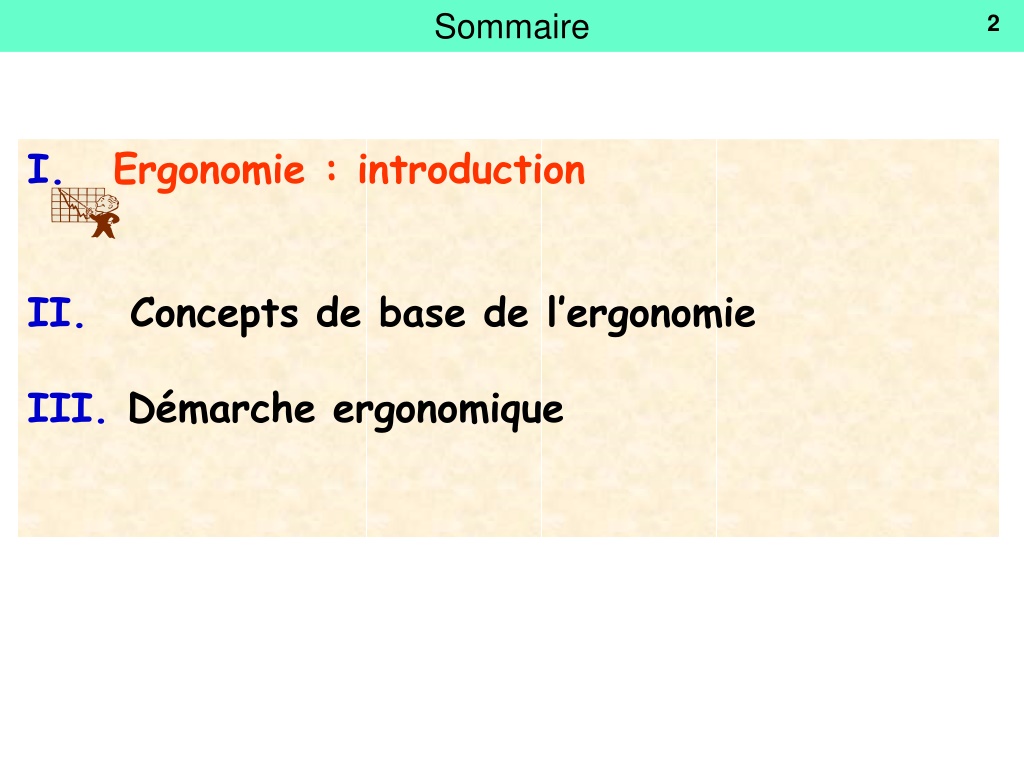 Sommaire

2

I. Ergonomie : introduction

II. Concepts de base de l’ergonomie

III. Démarche ergonomique